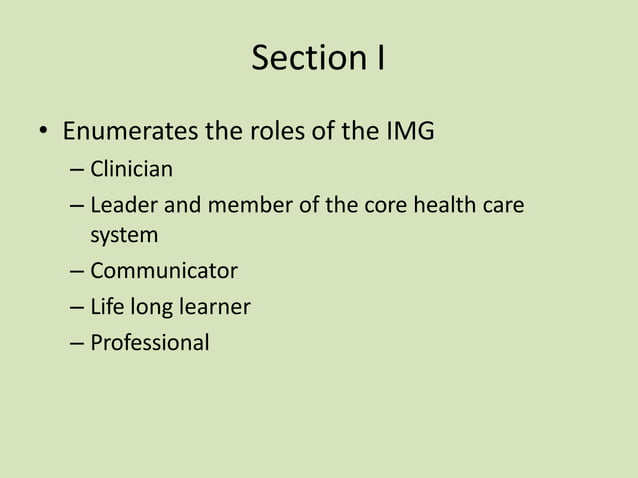 Section I

• Enumerates the roles of the IMG
– Clinician
– Leader and member of the core health care system
– Communicator
– Life long learner
– Professional